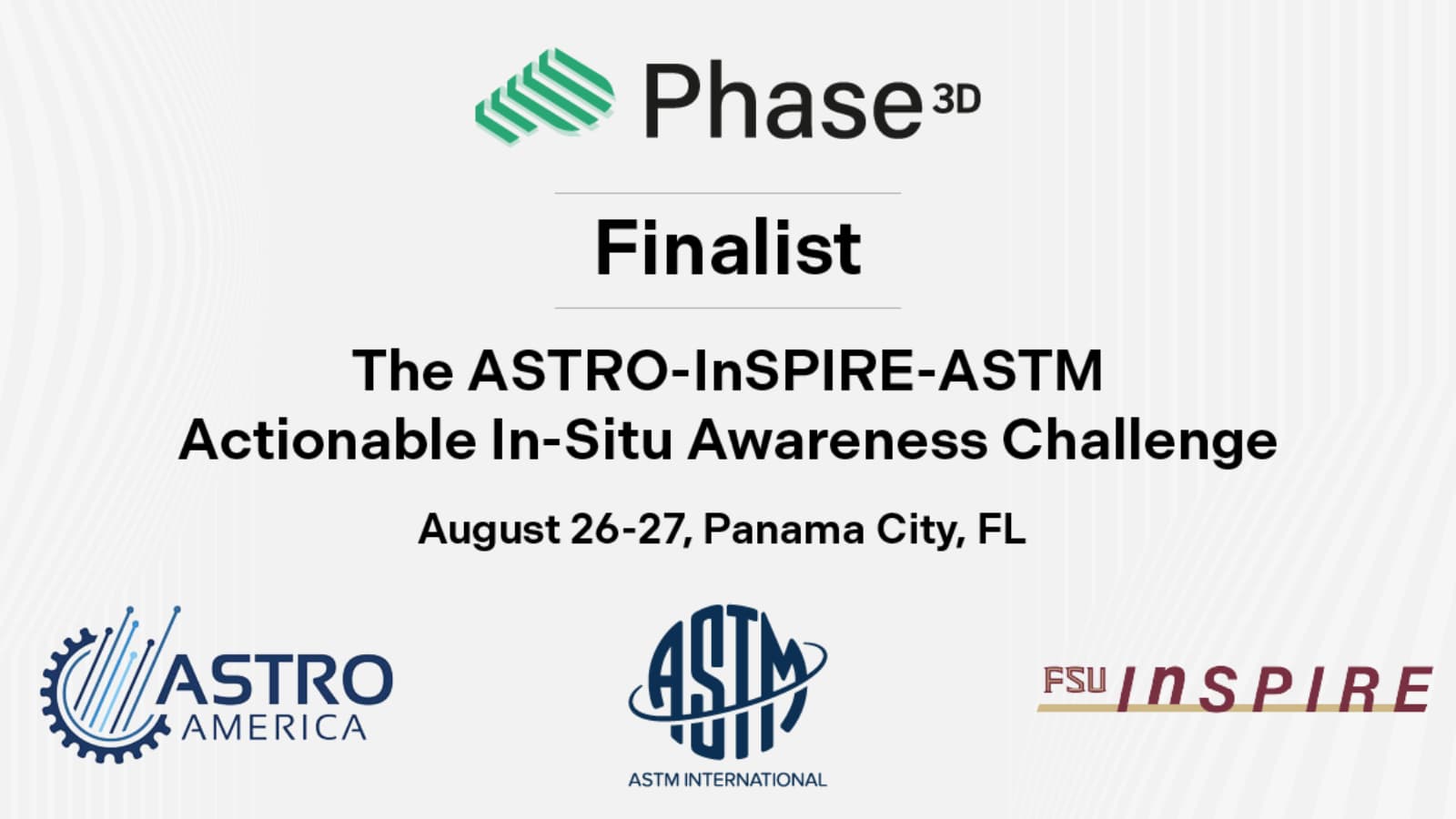 Phase 3D

Finalist

The ASTRO-InSPIRE-ASTM Actionable In-Situ Awareness Challenge

August 26-27, Panama City, FL

ASTRO AMERICA

ASTM

ASTM INTERNATIONAL

FSU InSPIRE